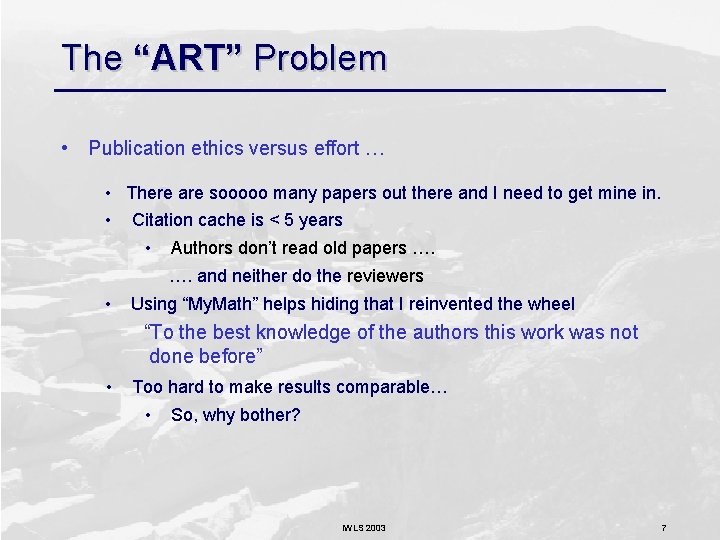 The “ART” Problem

• Publication ethics versus effort …

• There are sooooo many papers out there and I need to get mine in.

• Citation cache is < 5 years

• Authors don’t read old papers ….

…. and neither do the reviewers

• Using “MyMath” helps hiding that I reinvented the wheel

“To the best knowledge of the authors this work was not done before”

• Too hard to make results comparable…

• So, why bother?

IWLS 2003

7